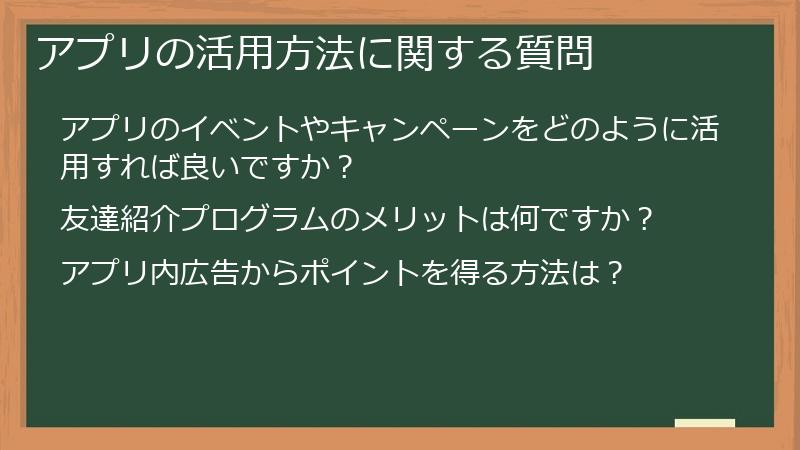 アプリの活用方法に関する質問

アプリのイベントやキャンペーンをどのように活用すれば良いですか？

友達紹介プログラムのメリットは何ですか？

アプリ内広告からポイントを得る方法は？